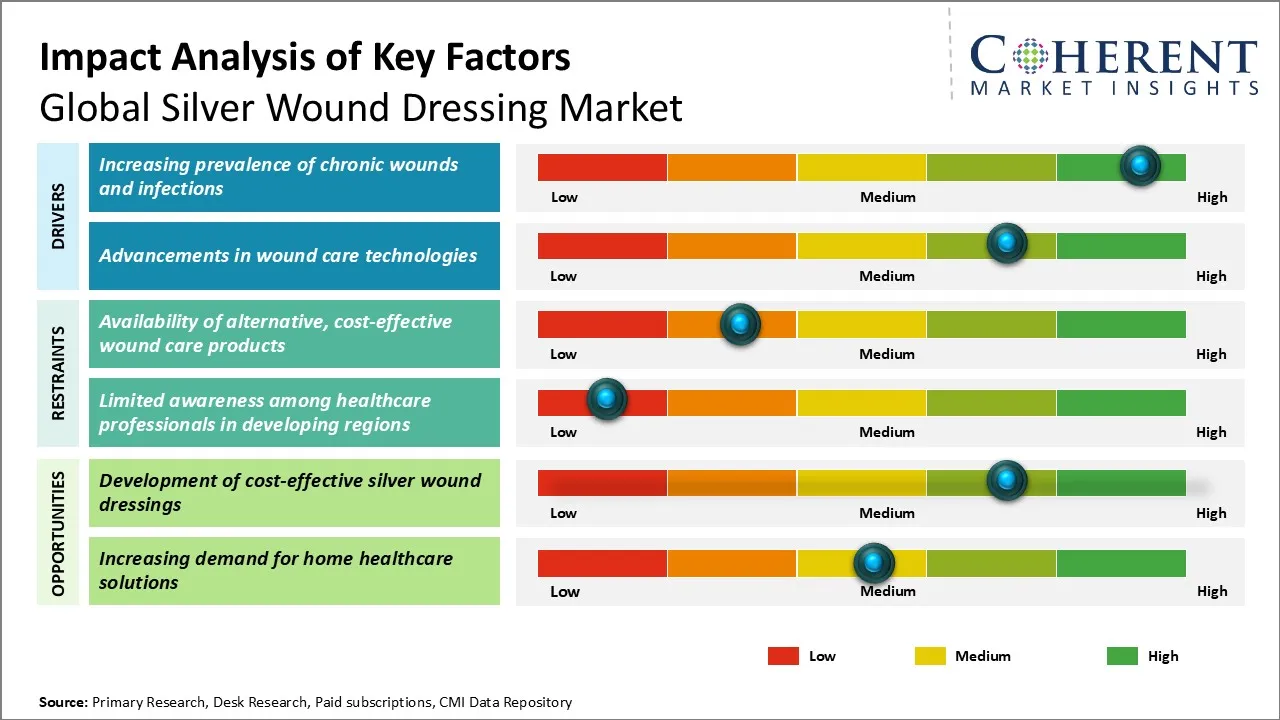 Impact Analysis of Key Factors
Global Silver Wound Dressing Market

COHERENT
MARKET INSIGHTS

DRIVERS

Increasing prevalence of chronic wounds and infections

Low Medium High

Advancements in wound care technologies

Low Medium High

RESTRAINTS

Availability of alternative, cost-effective wound care products

Low Medium High

Limited awareness among healthcare professionals in developing regions

Low Medium High

OPPORTUNITIES

Development of cost-effective silver wound dressings

Low Medium High

Increasing demand for home healthcare solutions

Low Medium High

Low Medium High

Source: Primary Research, Desk Research, Paid subscriptions, CMI Data Repository